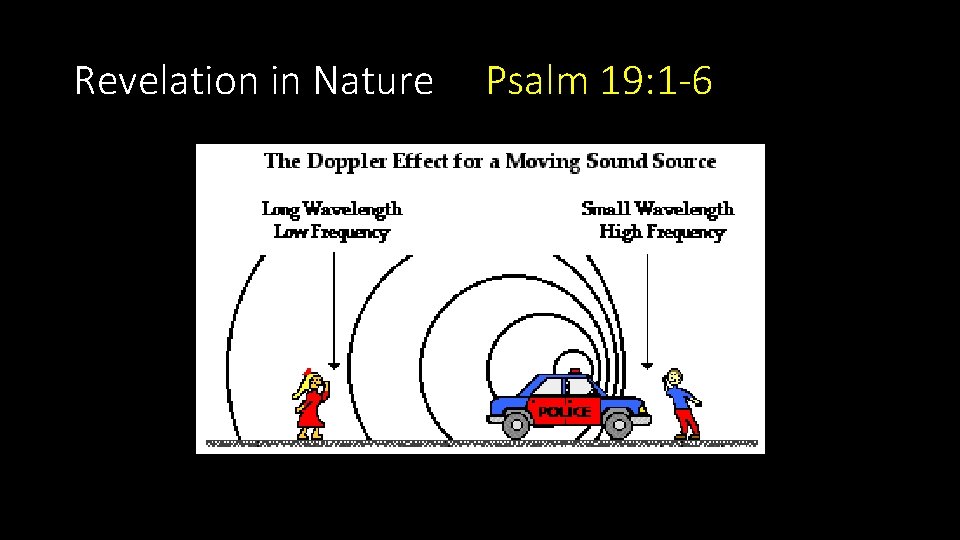 Revelation in Nature Psalm 19:1-6

The Doppler Effect for a Moving Sound Source

Long Wavelength
Low Frequency

Small Wavelength
High Frequency

POLICE